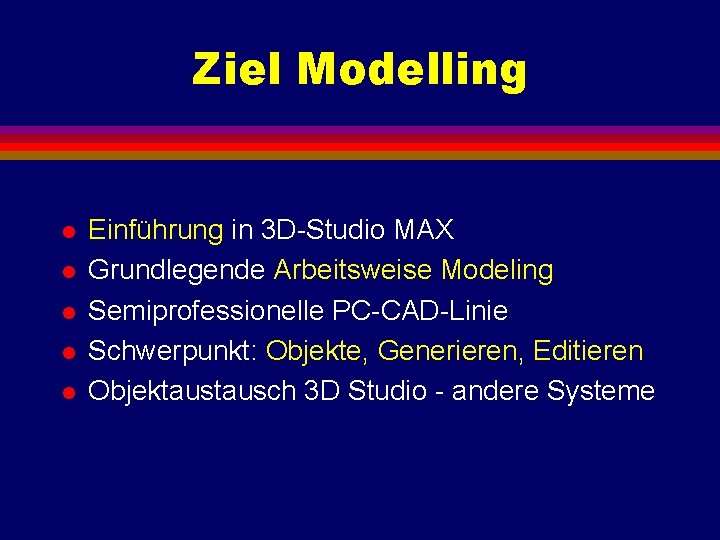 Ziel Modelling

- Einführung in 3D-Studio MAX
- Grundlegende Arbeitsweise Modeling
- Semiprofessionelle PC-CAD-Linie
- Schwerpunkt: Objekte, Generieren, Editieren
- Objektaustausch 3D Studio - andere Systeme